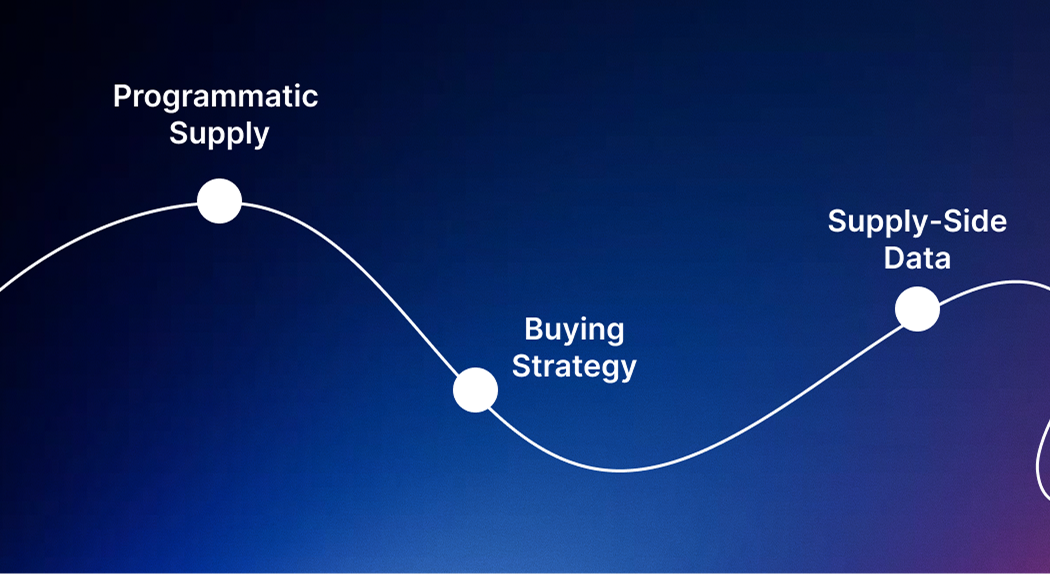 Programmatic Supply

Buying Strategy

Supply-Side Data